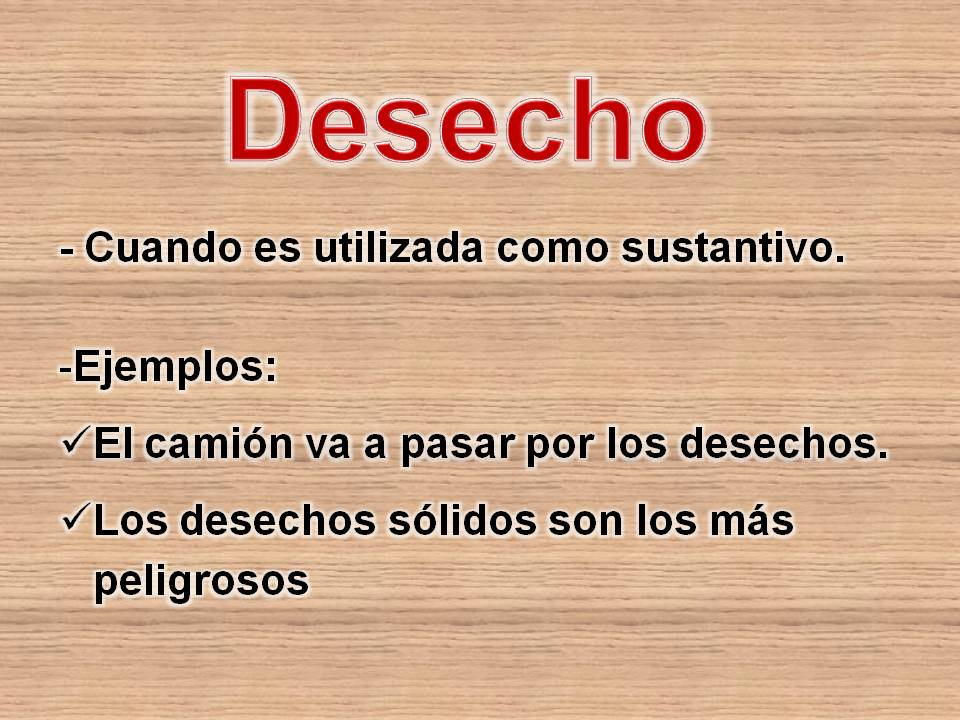 Desecho

- Cuando es utilizada como sustantivo.

-Ejemplos:

✓El camión va a pasar por los desechos.

✓Los desechos sólidos son los más peligrosos